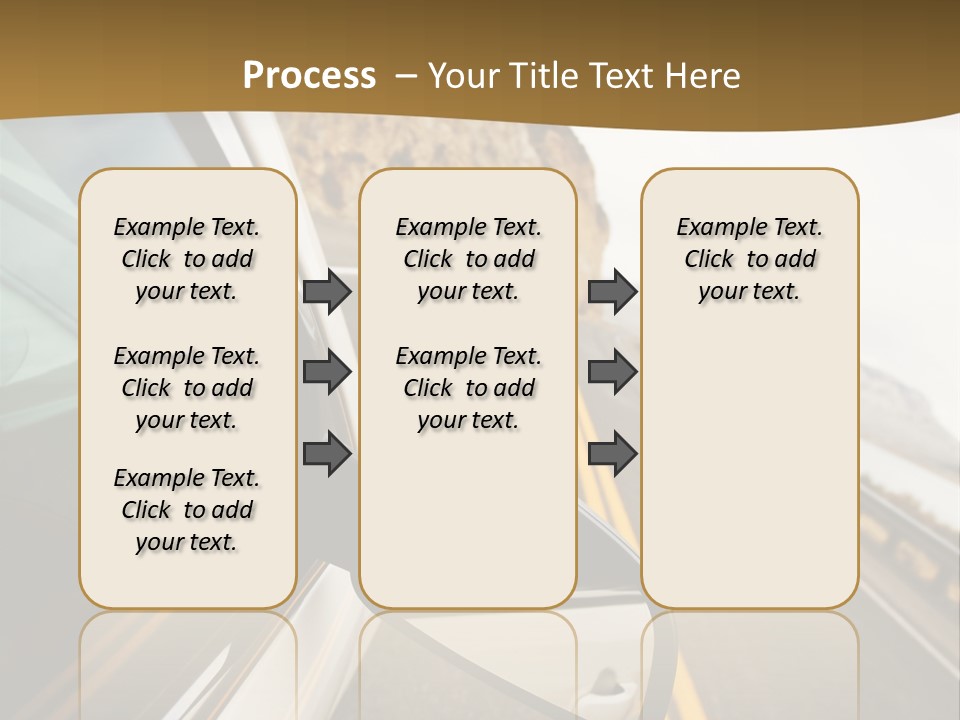 Process – Your Title Text Here

Example Text. Click to add your text.

Example Text. Click to add your text.

Example Text. Click to add your text.

Example Text. Click to add your text.

Example Text. Click to add your text.

Example Text. Click to add your text.